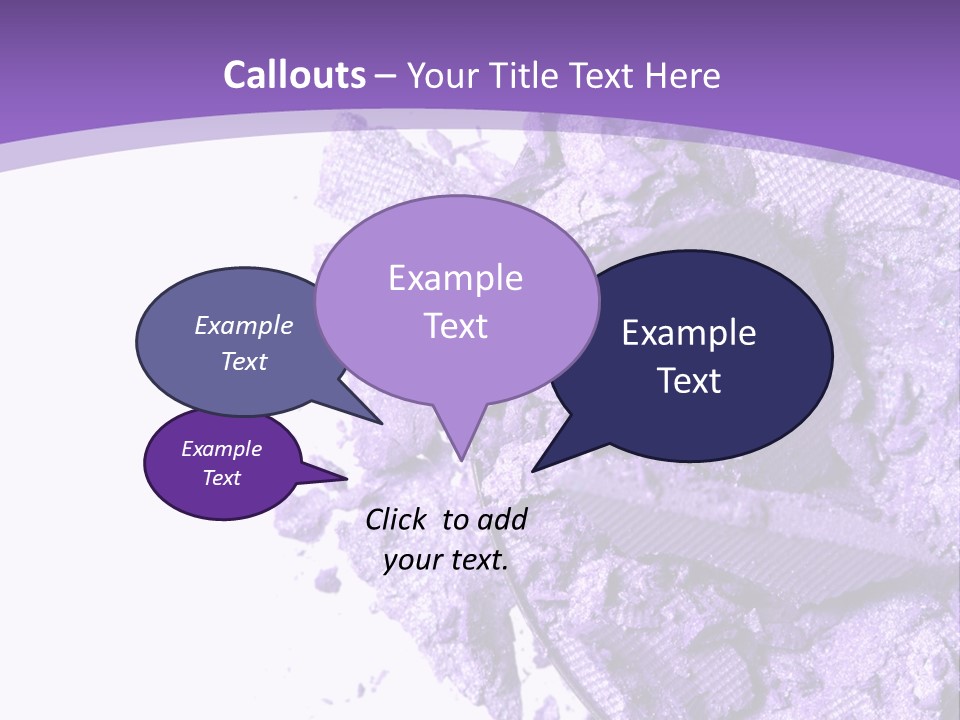 Callouts – Your Title Text Here

Example Text

Example Text

Example Text

Example Text

Click to add your text.